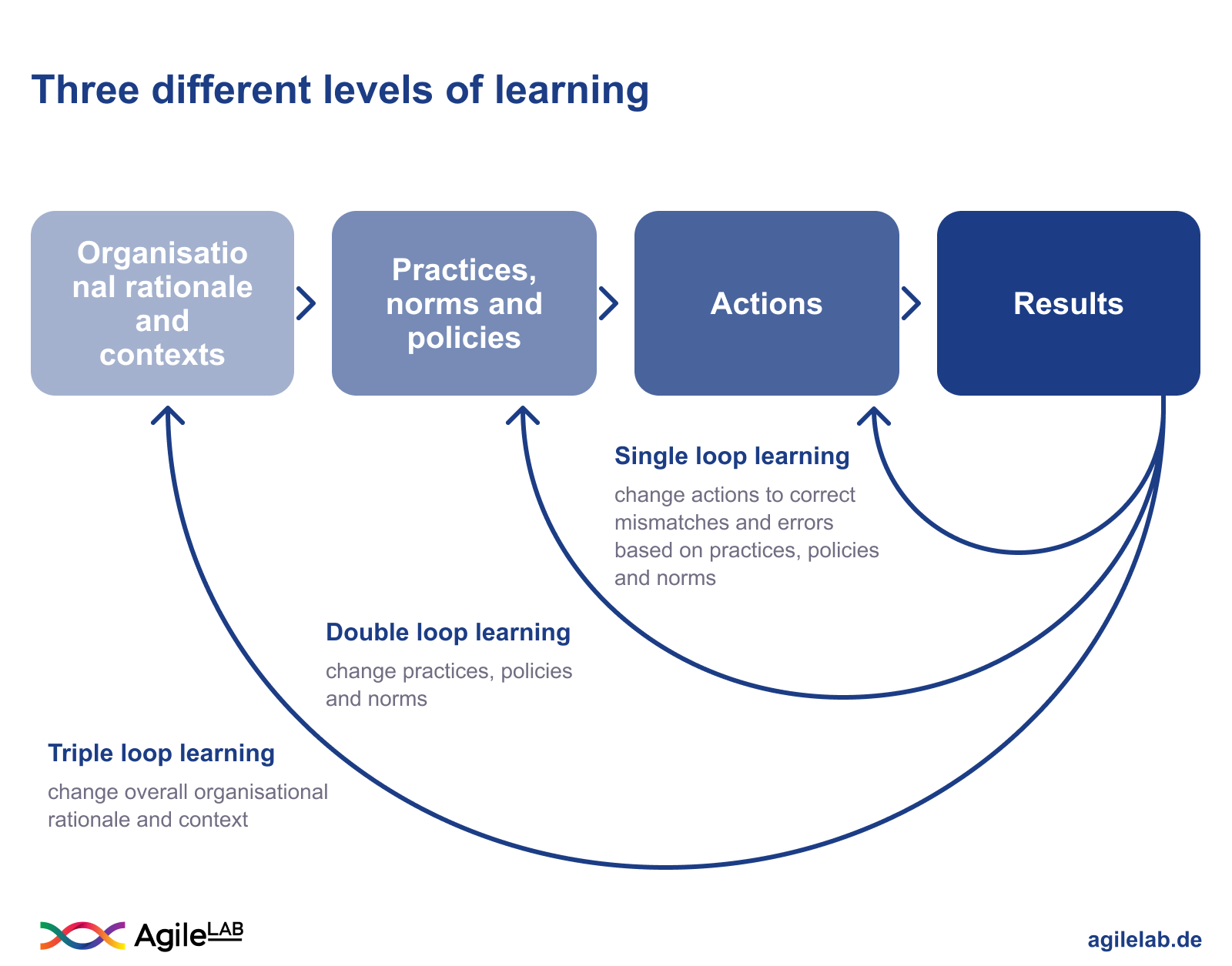 Three different levels of learning

Organisatio nal rationale and contexts

Practices, norms and policies

Actions

Results

Single loop learning

change actions to correct mismatches and errors based on practices, policies and norms

Double loop learning

change practices, policies and norms

Triple loop learning

change overall organisational rationale and context

AgileLAB

agilelab.de